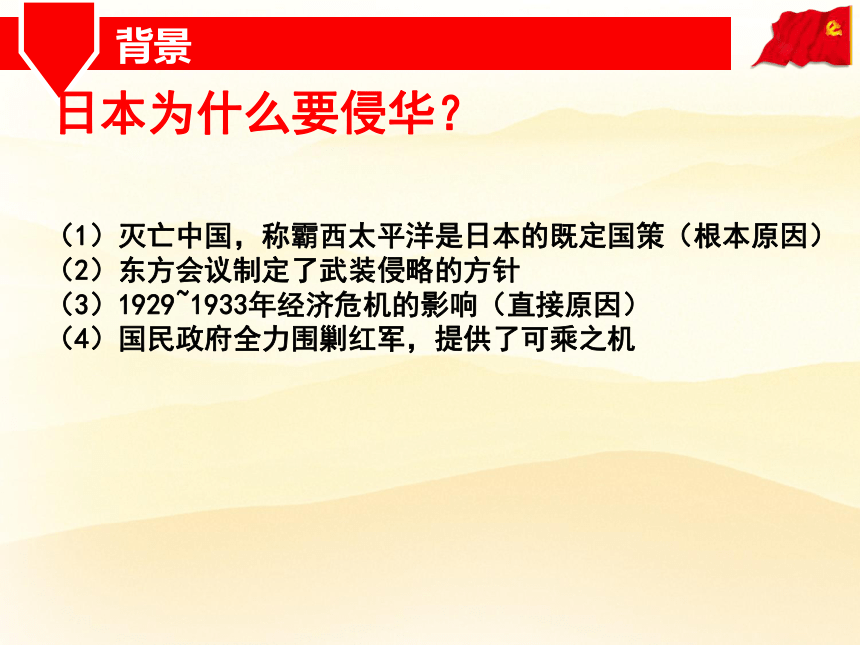 背景

日本为什么要侵华？

（1）灭亡中国，称霸西太平洋是日本的既定国策（根本原因）
（2）东方会议制定了武装侵略的方针
（3）1929~1933年经济危机的影响（直接原因）
（4）国民政府全力围剿红军，提供了可乘之机